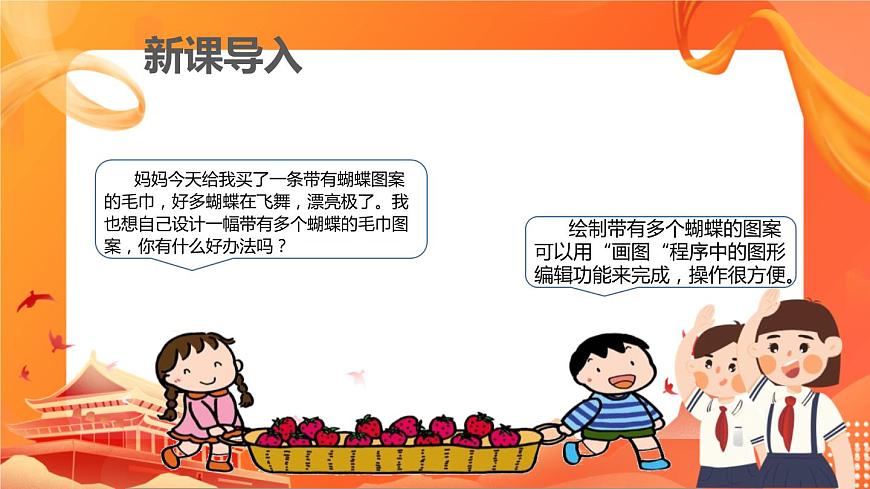 新课导入

妈妈今天给我买了一条带有蝴蝶图案的毛巾，好多蝴蝶在飞舞，漂亮极了。我也想自己设计一幅带有多个蝴蝶的毛巾图案，你有什么好办法吗？

绘制带有多个蝴蝶的图案可以用“画图“程序中的图形编辑功能来完成，操作很方便。